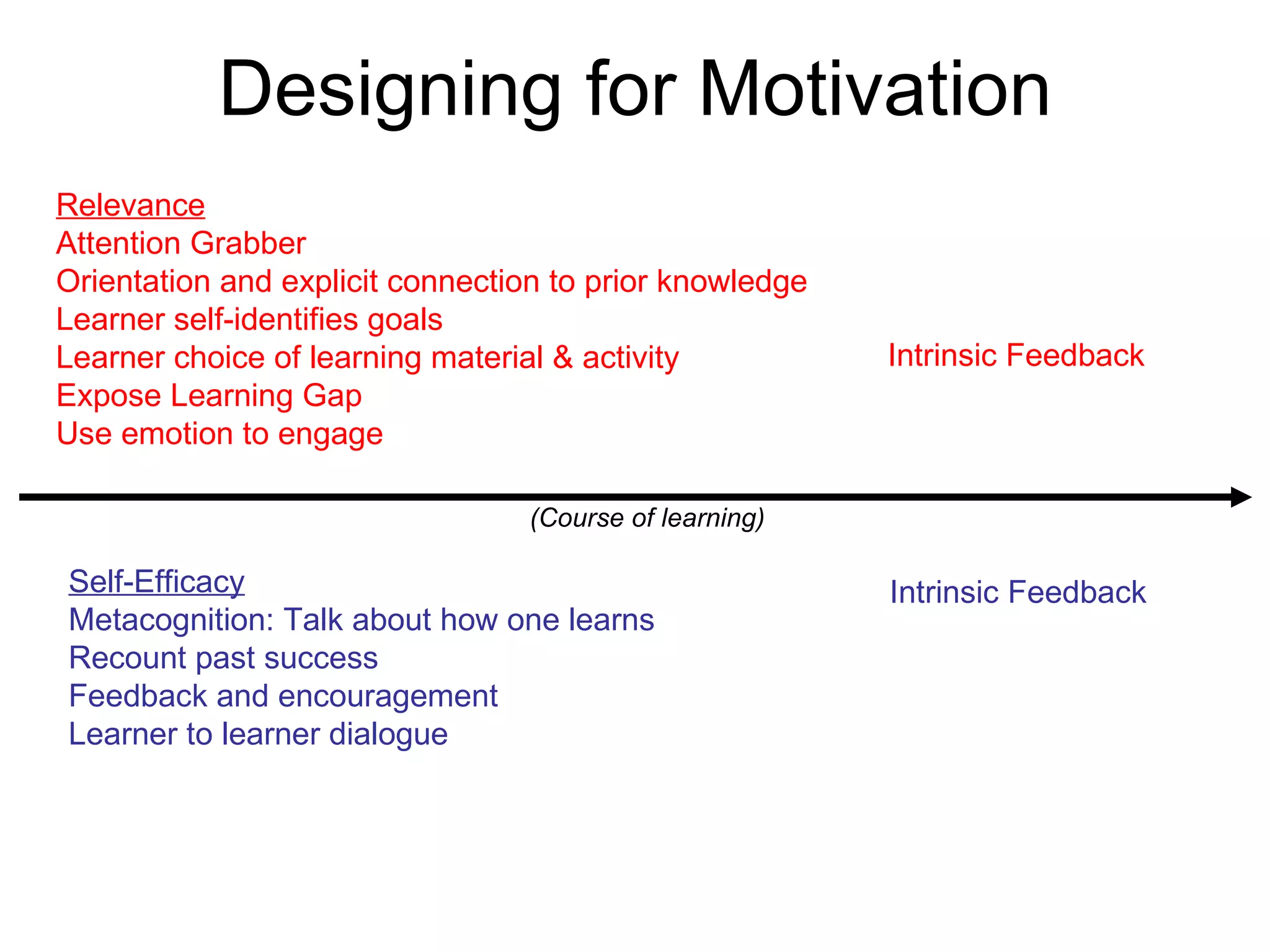 Designing for Motivation

Relevance
Attention Grabber
Orientation and explicit connection to prior knowledge
Learner self-identifies goals
Learner choice of learning material & activity
Expose Learning Gap
Use emotion to engage

Intrinsic Feedback

(Course of learning)

Self-Efficacy
Metacognition: Talk about how one learns
Recount past success
Feedback and encouragement
Learner to learner dialogue

Intrinsic Feedback